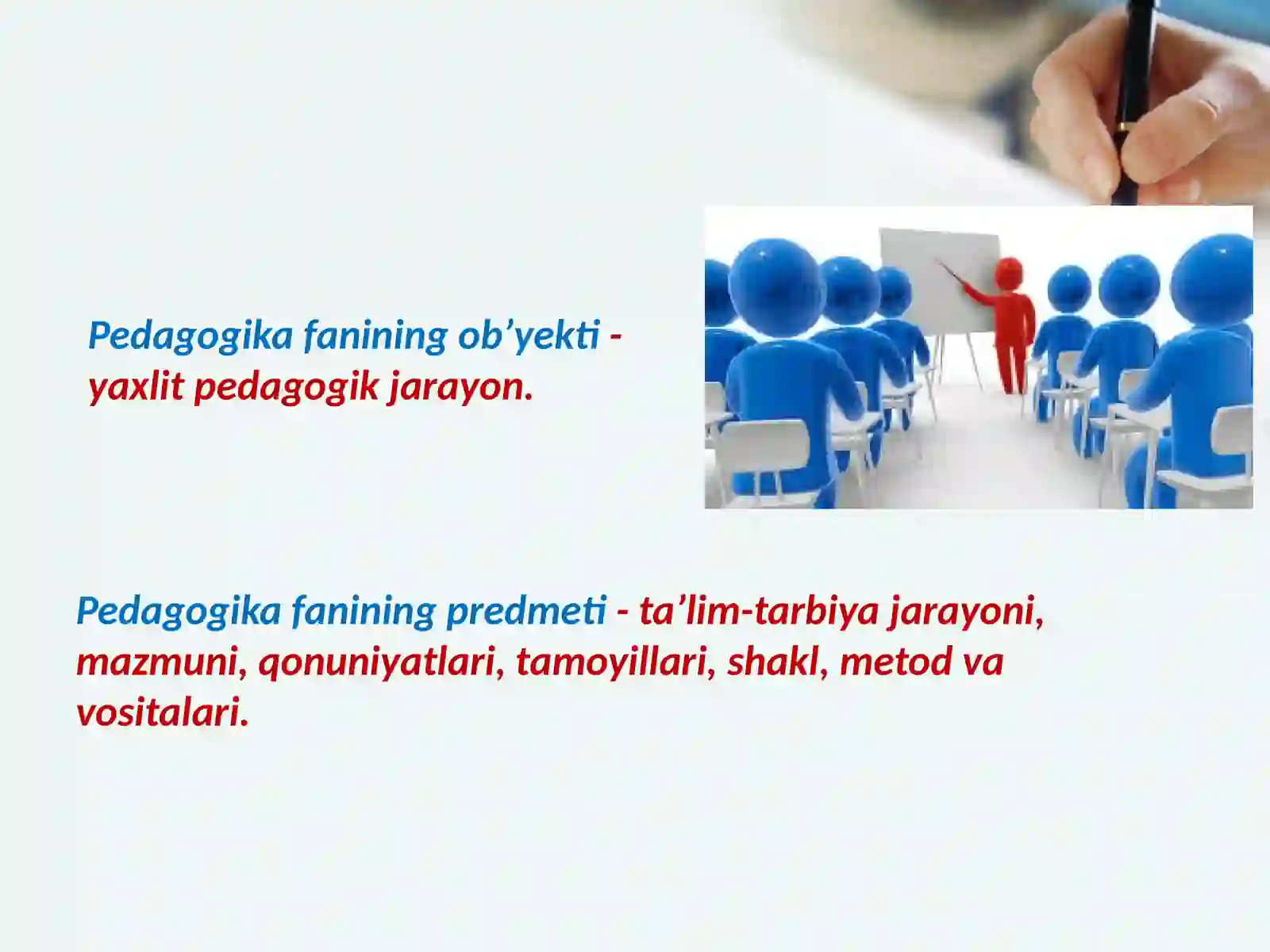 Pedagogika fanining ob’yekti - yaxlit pedagogik jarayon.

Pedagogika fanining predmeti - ta’lim-tarbiya jarayoni, mazmuni, qonuniyatlari, tamoyillari, shakl, metod va vositalari.